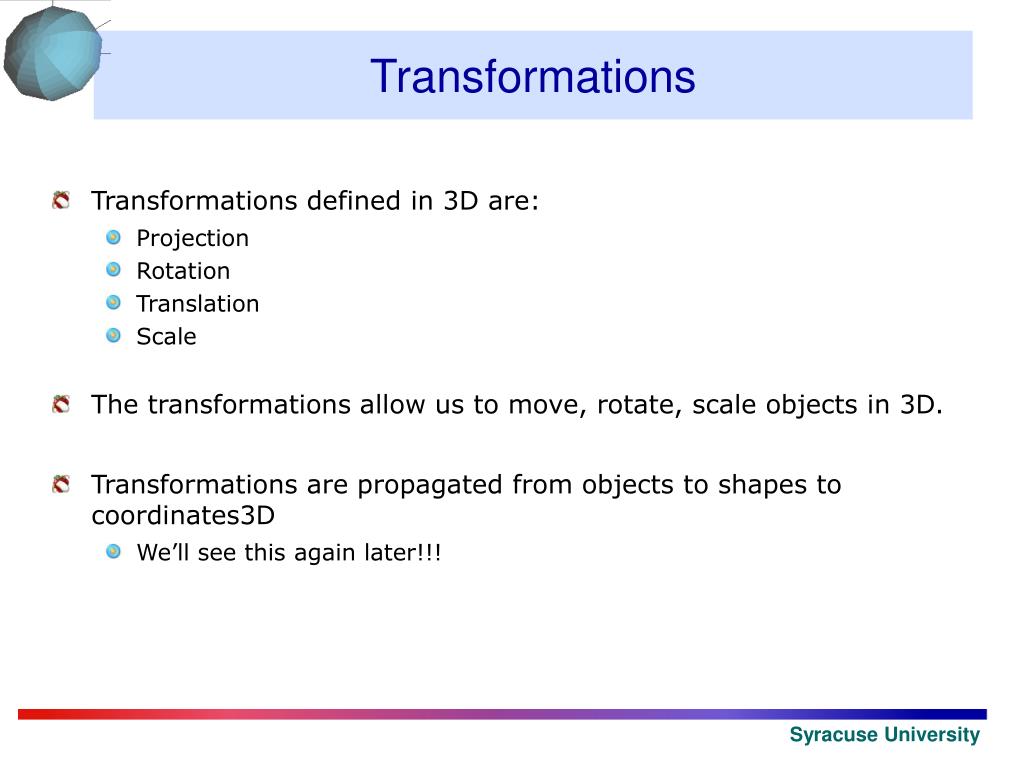 Transformations

Transformations defined in 3D are:

Projection

Rotation

Translation

Scale

The transformations allow us to move, rotate, scale objects in 3D.

Transformations are propagated from objects to shapes to coordinates3D

We’ll see this again later!!!

Syracuse University